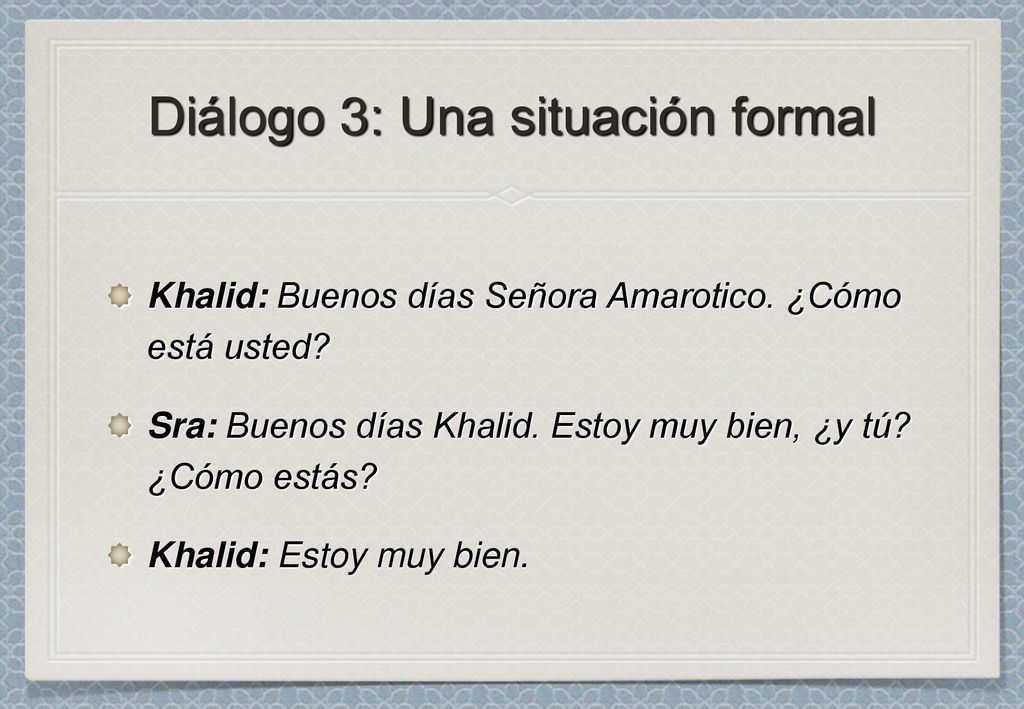 Diálogo 3: Una situación formal

Khalid: Buenos días Señora Amarotico. ¿Cómo está usted?

Sra: Buenos días Khalid. Estoy muy bien, ¿y tú? ¿Cómo estás?

Khalid: Estoy muy bien.